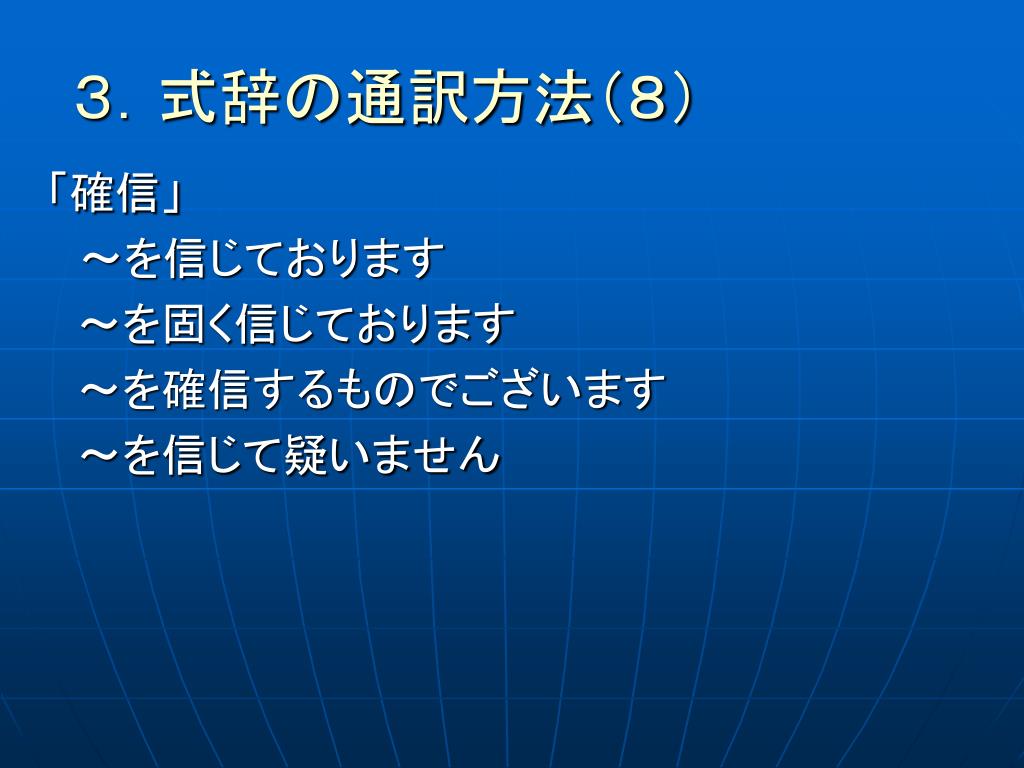 ３．式辞の通訳方法（８）

「確信」

～を信じております

～を固く信じております

～を確信するものでございます

～を信じて疑いません